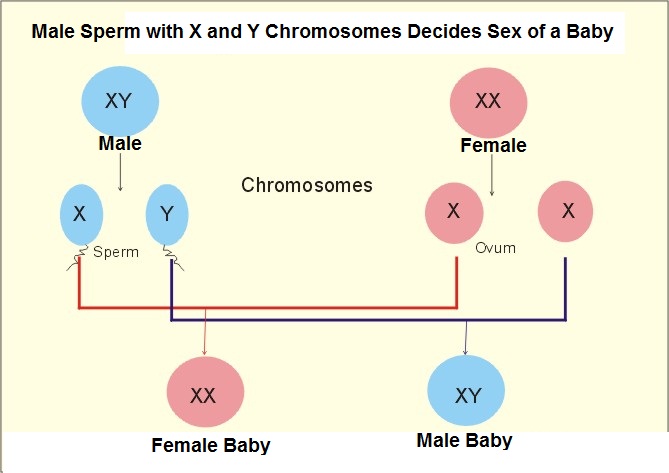 Male Sperm with X and Y Chromosomes Decides Sex of a Baby

XY

Male

XX

Female

Chromosomes

X

Y

Sperm

X

X

Ovum

XX

Female Baby

XY

Male Baby